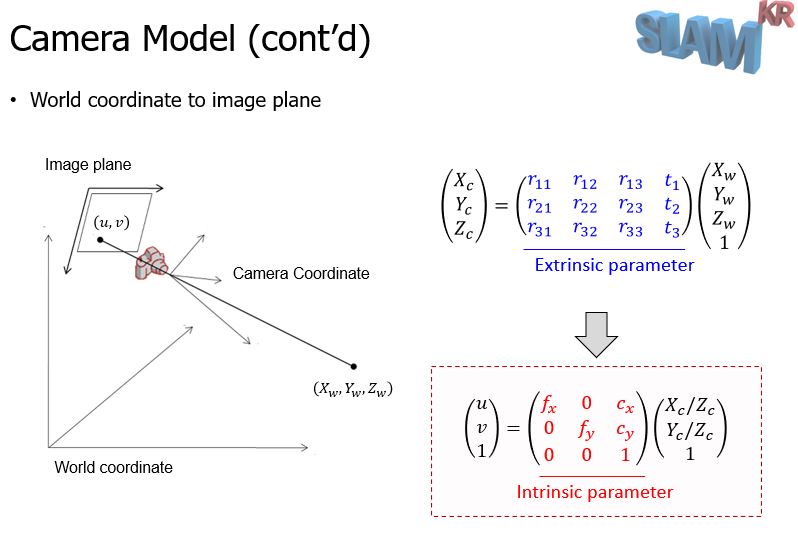 Camera Model (cont'd)

SLAM KR

• World coordinate to image plane

Image plane

$(u, v)$

Camera Coordinate

$(X_w, Y_w, Z_w)$

World coordinate

$\begin{pmatrix} X_c \\ Y_c \\ Z_c \end{pmatrix} = \begin{pmatrix} r_{11} & r_{12} & r_{13} & t_1 \\ r_{21} & r_{22} & r_{23} & t_2 \\ r_{31} & r_{32} & r_{33} & t_3 \end{pmatrix} \begin{pmatrix} X_w \\ Y_w \\ Z_w \\ 1 \end{pmatrix}$

Extrinsic parameter

$\begin{pmatrix} u \\ v \\ 1 \end{pmatrix} = \begin{pmatrix} f_x & 0 & c_x \\ 0 & f_y & c_y \\ 0 & 0 & 1 \end{pmatrix} \begin{pmatrix} X_c/Z_c \\ Y_c/Z_c \\ 1 \end{pmatrix}$

Intrinsic parameter